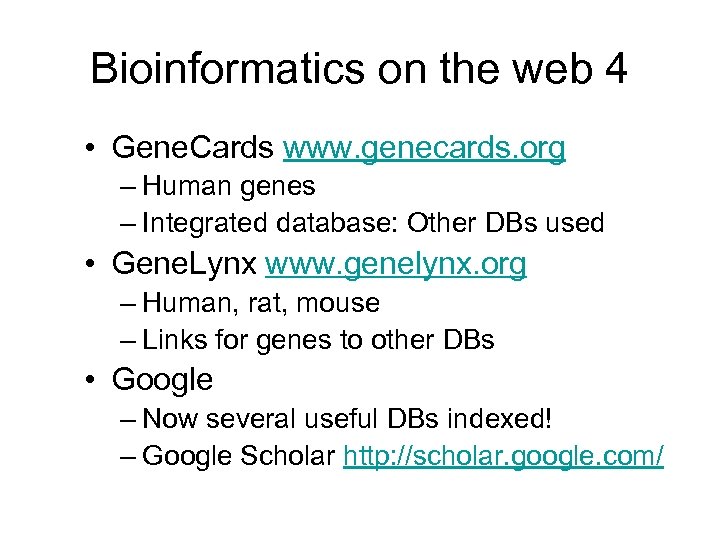 Bioinformatics on the web 4

• GeneCards www.genecards.org
– Human genes
– Integrated database: Other DBs used
• GeneLynx www.genelynx.org
– Human, rat, mouse
– Links for genes to other DBs
• Google
– Now several useful DBs indexed!
– Google Scholar http://scholar.google.com/